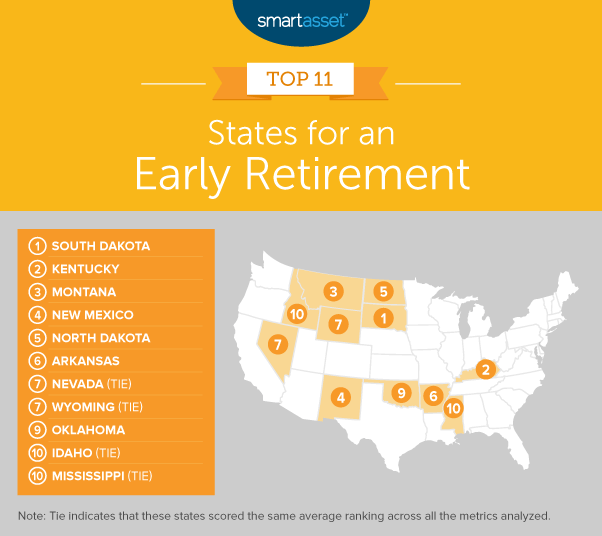 smartasset™

TOP 11

States for an Early Retirement

1 SOUTH DAKOTA
2 KENTUCKY
3 MONTANA
4 NEW MEXICO
5 NORTH DAKOTA
6 ARKANSAS
7 NEVADA (TIE)
7 WYOMING (TIE)
9 OKLAHOMA
10 IDAHO (TIE)
10 MISSISSIPPI (TIE)

3 5 10 7 1 7 2 4 9 6 10

Note: Tie indicates that these states scored the same average ranking across all the metrics analyzed.